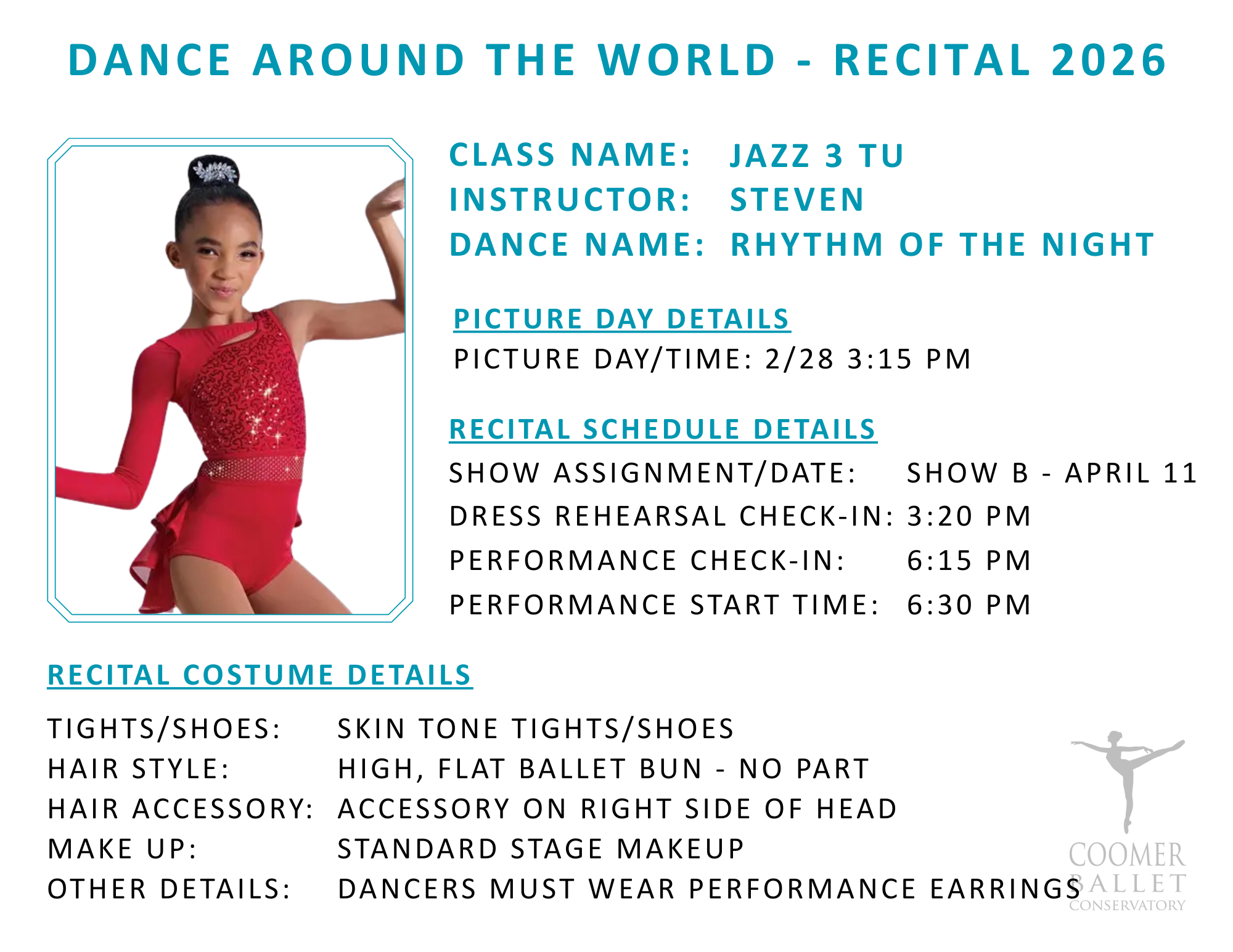 DANCE AROUND THE WORLD - RECITAL 2026

CLASS NAME: JAZZ 3 TU
INSTRUCTOR: STEVEN
DANCE NAME: RHYTHM OF THE NIGHT

PICTURE DAY DETAILS
PICTURE DAY/TIME: 2/28 3:15 PM

RECITAL SCHEDULE DETAILS
SHOW ASSIGNMENT/DATE: SHOW B - APRIL 11
DRESS REHEARSAL CHECK-IN: 3:20 PM
PERFORMANCE CHECK-IN: 6:15 PM
PERFORMANCE START TIME: 6:30 PM

RECITAL COSTUME DETAILS

TIGHTS/SHOES: SKIN TONE TIGHTS/SHOES
HAIR STYLE: HIGH, FLAT BALLET BUN - NO PART
HAIR ACCESSORY: ACCESSORY ON RIGHT SIDE OF HEAD
MAKE UP: STANDARD STAGE MAKEUP
OTHER DETAILS: DANCERS MUST WEAR PERFORMANCE EARRINGS

COOMER BALLET CONSERVATORY